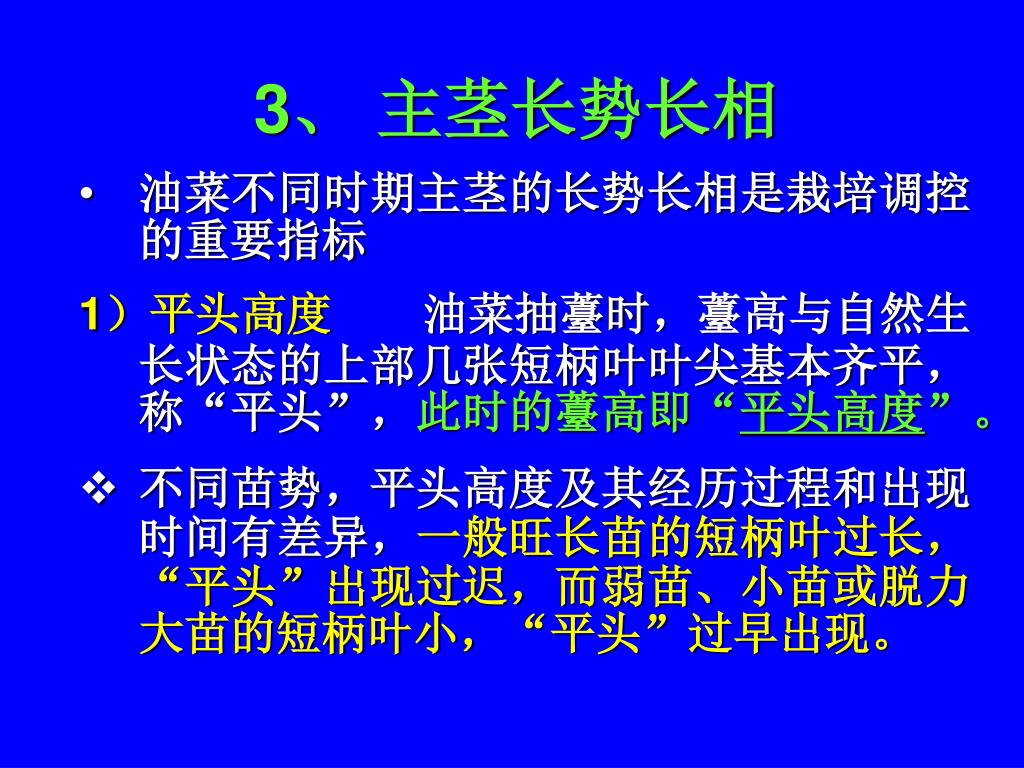 3、 主茎长势长相

• 油菜不同时期主茎的长势长相是栽培调控的重要指标

1）平头高度　　油菜抽薹时，薹高与自然生长状态的上部几张短柄叶叶尖基本齐平，称“平头”，此时的薹高即“平头高度”。

❖ 不同苗势，平头高度及其经历过程和出现时间有差异，一般旺长苗的短柄叶过长，“平头”出现过迟，而弱苗、小苗或脱力大苗的短柄叶小，“平头”过早出现。